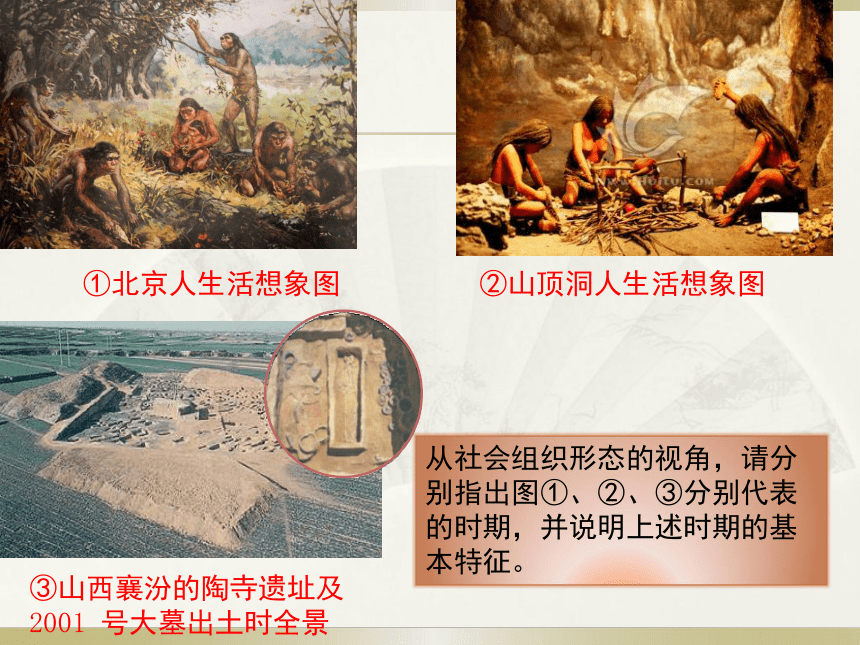 ①北京人生活想象图

②山顶洞人生活想象图

③山西襄汾的陶寺遗址及2001 号大墓出土时全景

从社会组织形态的视角，请分别指出图①、②、③分别代表的时期，并说明上述时期的基本特征。